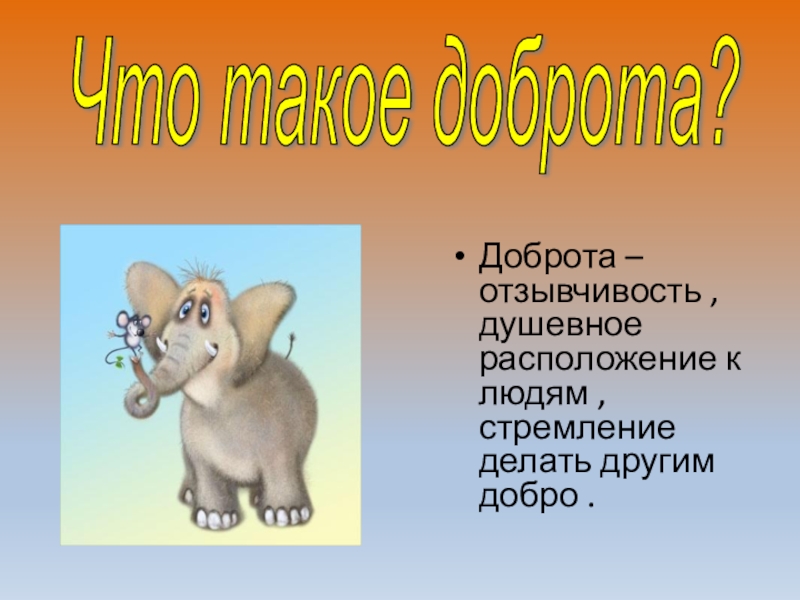 Что такое доброта?

• Доброта – отзывчивость , душевное расположение к людям , стремление делать другим добро .